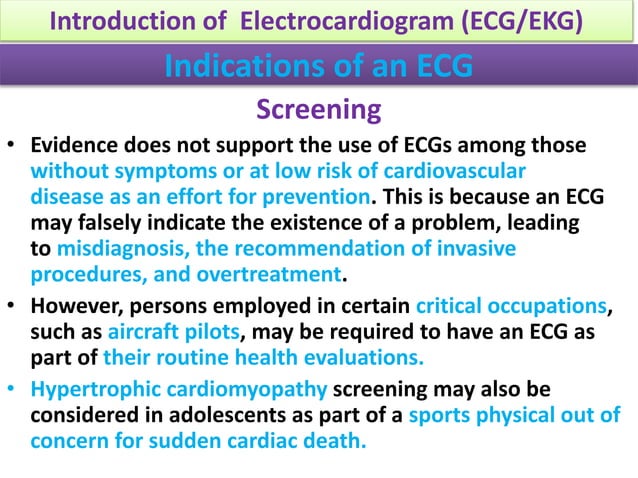 Introduction of Electrocardiogram (ECG/EKG)

Indications of an ECG

Screening

• Evidence does not support the use of ECGs among those without symptoms or at low risk of cardiovascular disease as an effort for prevention. This is because an ECG may falsely indicate the existence of a problem, leading to misdiagnosis, the recommendation of invasive procedures, and overtreatment.

• However, persons employed in certain critical occupations, such as aircraft pilots, may be required to have an ECG as part of their routine health evaluations.

• Hypertrophic cardiomyopathy screening may also be considered in adolescents as part of a sports physical out of concern for sudden cardiac death.